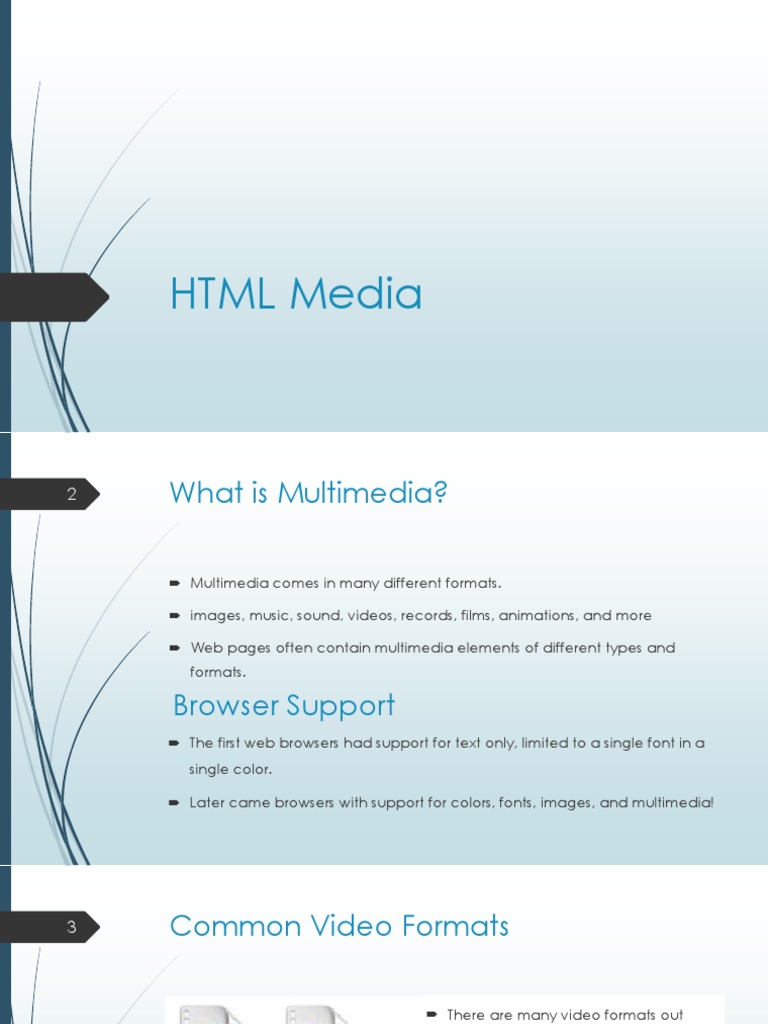 HTML Media

2

What is Multimedia?

Multimedia comes in many different formats.

images, music, sound, videos, records, films, animations, and more

Web pages often contain multimedia elements of different types and formats.

Browser Support

The first web browsers had support for text only, limited to a single font in a single color.

Later came browsers with support for colors, fonts, images, and multimedia!

3

Common Video Formats

There are many video formats out